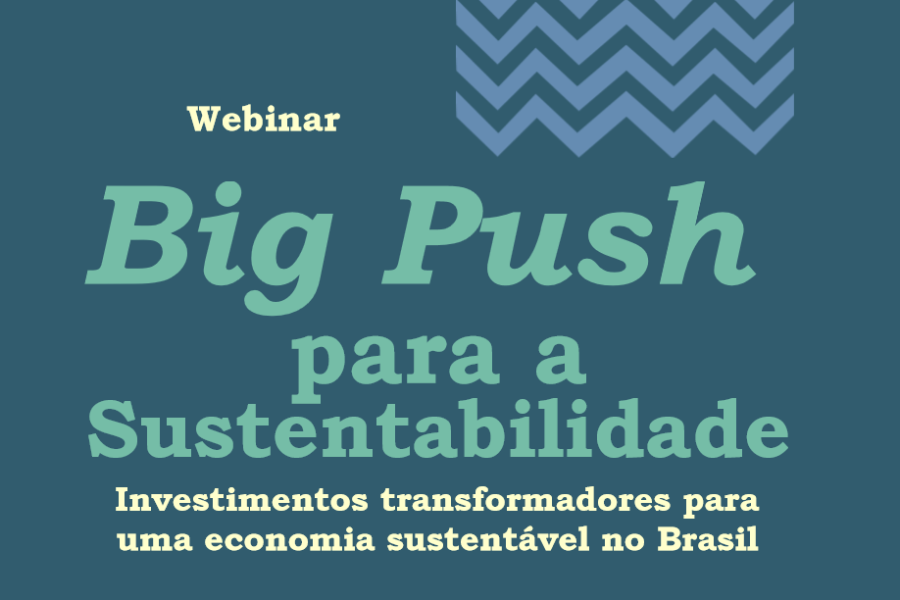 Webinar

Big Push
para a
Sustentabilidade

Investimentos transformadores para uma economia sustentável no Brasil